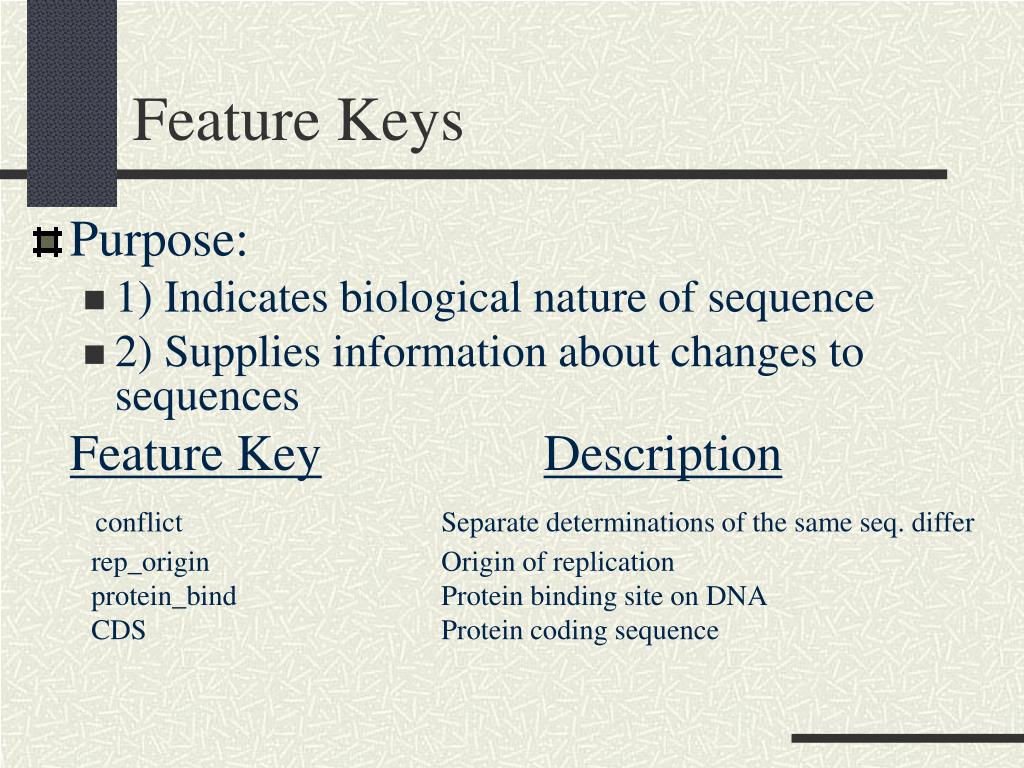 Feature Keys

Purpose:

1) Indicates biological nature of sequence

2) Supplies information about changes to sequences

| Feature Key | Description |
|---|---|
| conflict | Separate determinations of the same seq. differ |
| rep_origin | Origin of replication |
| protein_bind | Protein binding site on DNA |
| CDS | Protein coding sequence |